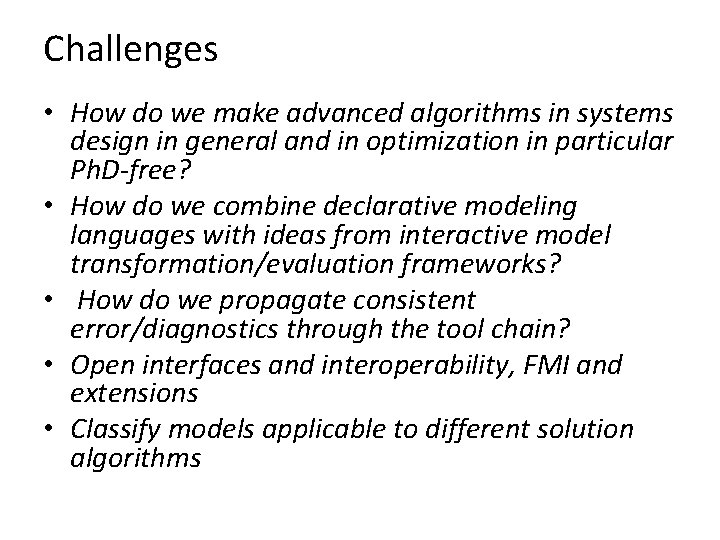 Challenges

• How do we make advanced algorithms in systems design in general and in optimization in particular PhD-free?
• How do we combine declarative modeling languages with ideas from interactive model transformation/evaluation frameworks?
• How do we propagate consistent error/diagnostics through the tool chain?
• Open interfaces and interoperability, FMI and extensions
• Classify models applicable to different solution algorithms